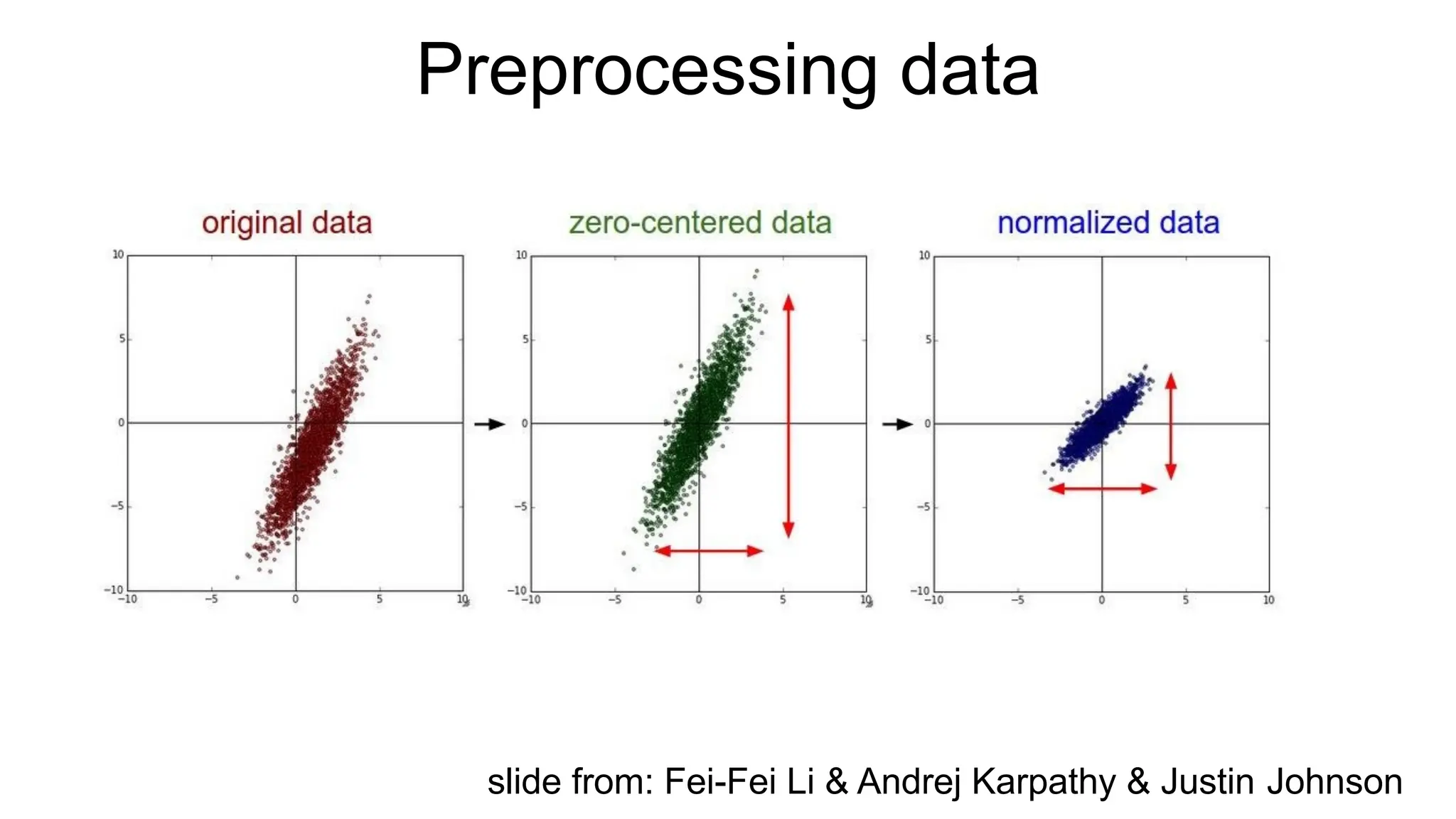 Preprocessing data

original data

10
5
0
−5
−10
−10
−5
0
5
10

zero-centered data

10
5
0
−5
−10
−10
−5
0
5
10

normalized data

10
5
0
−5
−10
−10
−5
0
5
10

slide from: Fei-Fei Li & Andrej Karpathy & Justin Johnson